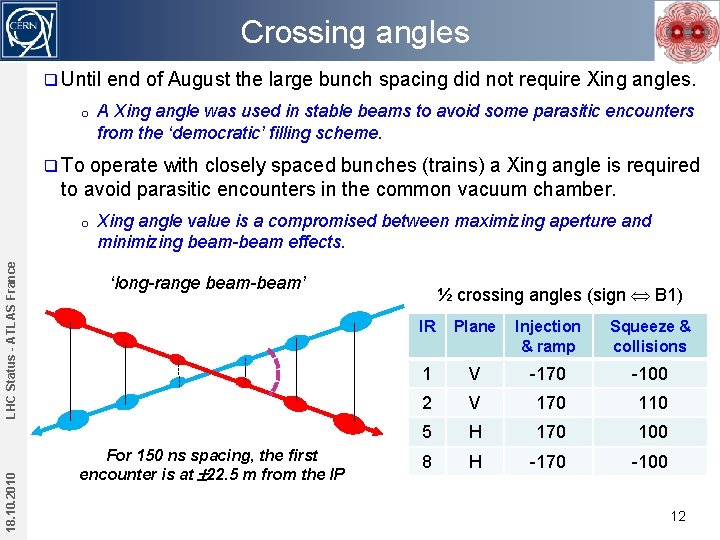 CERN

Crossing angles

❑ Until end of August the large bunch spacing did not require Xing angles.

o A Xing angle was used in stable beams to avoid some parasitic encounters from the 'democratic' filling scheme.

❑ To operate with closely spaced bunches (trains) a Xing angle is required to avoid parasitic encounters in the common vacuum chamber.

o Xing angle value is a compromised between maximizing aperture and minimizing beam-beam effects.

'long-range beam-beam'

For 150 ns spacing, the first encounter is at ±22.5 m from the IP

½ crossing angles (sign ⇔ B1)

| IR | Plane | Injection & ramp | Squeeze & collisions |
|---|---|---|---|
| 1 | V | -170 | -100 |
| 2 | V | 170 | 110 |
| 5 | H | 170 | 100 |
| 8 | H | -170 | -100 |

LHC Status - ATLAS France

18.10.2010

12